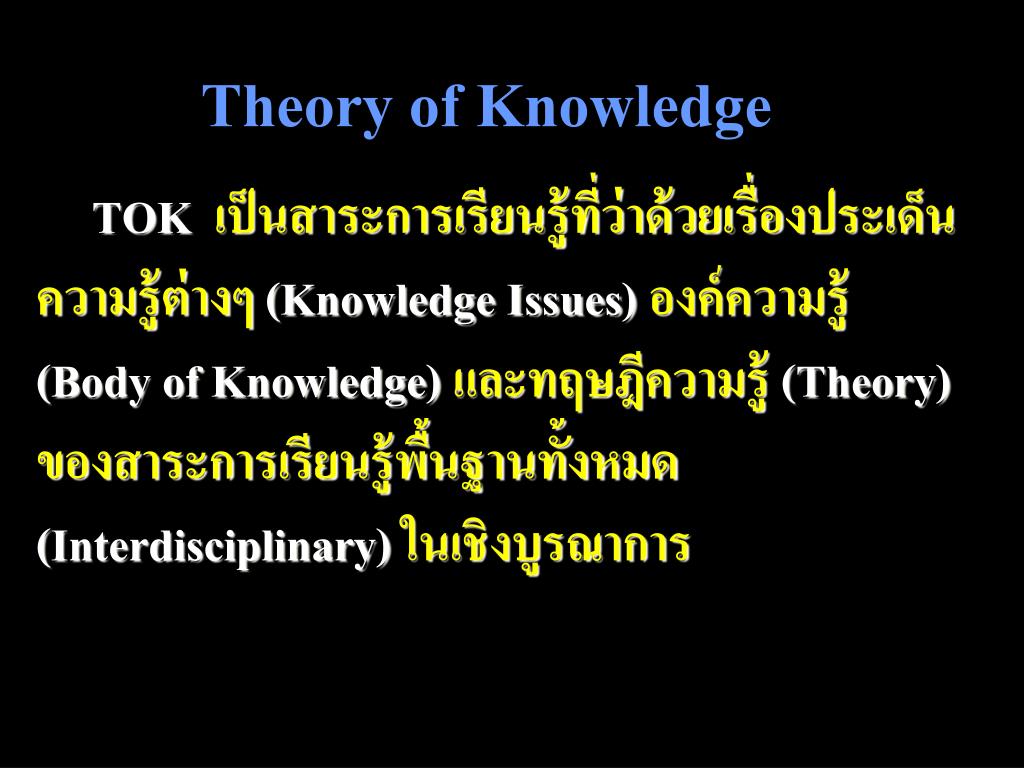 Theory of Knowledge

TOK เป็นสาระการเรียนรู้ที่ว่าด้วยเรื่องประเด็นความรู้ต่างๆ (Knowledge Issues) องค์ความรู้ (Body of Knowledge) และทฤษฎีความรู้ (Theory) ของสาระการเรียนรู้พื้นฐานทั้งหมด (Interdisciplinary) ในเชิงบูรณาการ